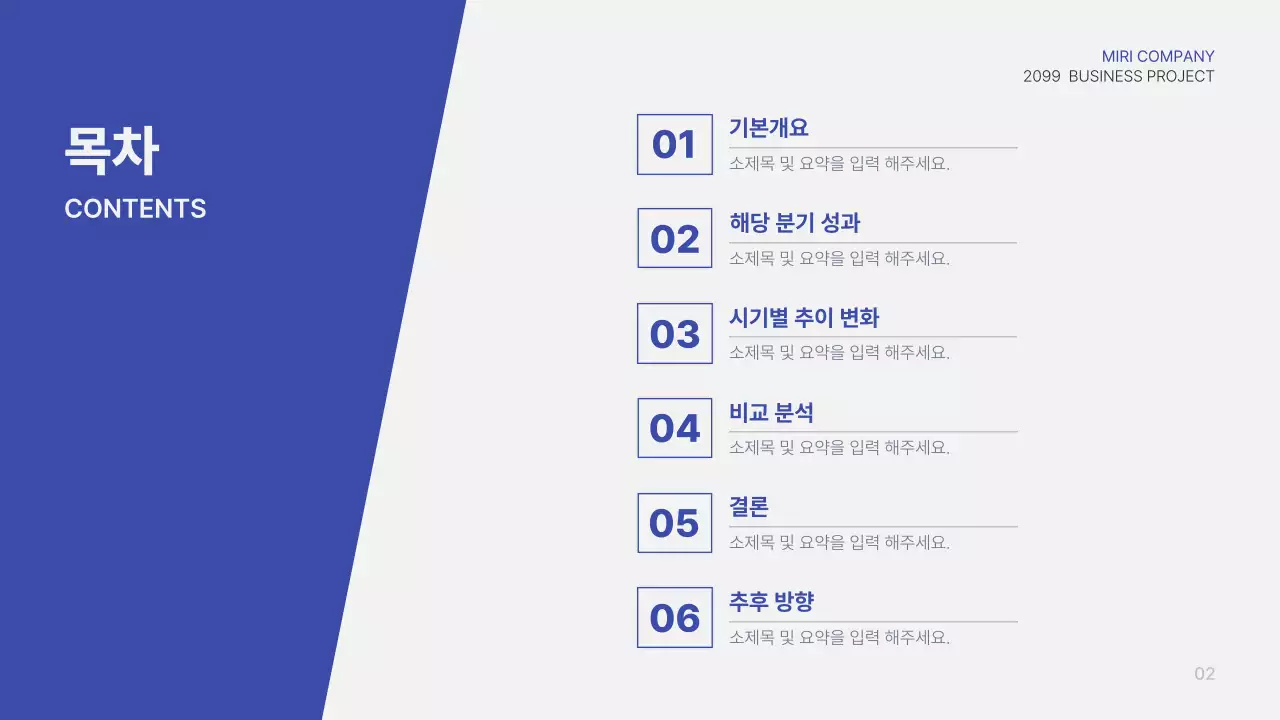 MIRI COMPANY
2099 BUSINESS PROJECT

목차
CONTENTS

01
기본개요
소제목 및 요약을 입력 해주세요.

02
해당 분기 성과
소제목 및 요약을 입력 해주세요.

03
시기별 추이 변화
소제목 및 요약을 입력 해주세요.

04
비교 분석
소제목 및 요약을 입력 해주세요.

05
결론
소제목 및 요약을 입력 해주세요.

06
추후 방향
소제목 및 요약을 입력 해주세요.

02